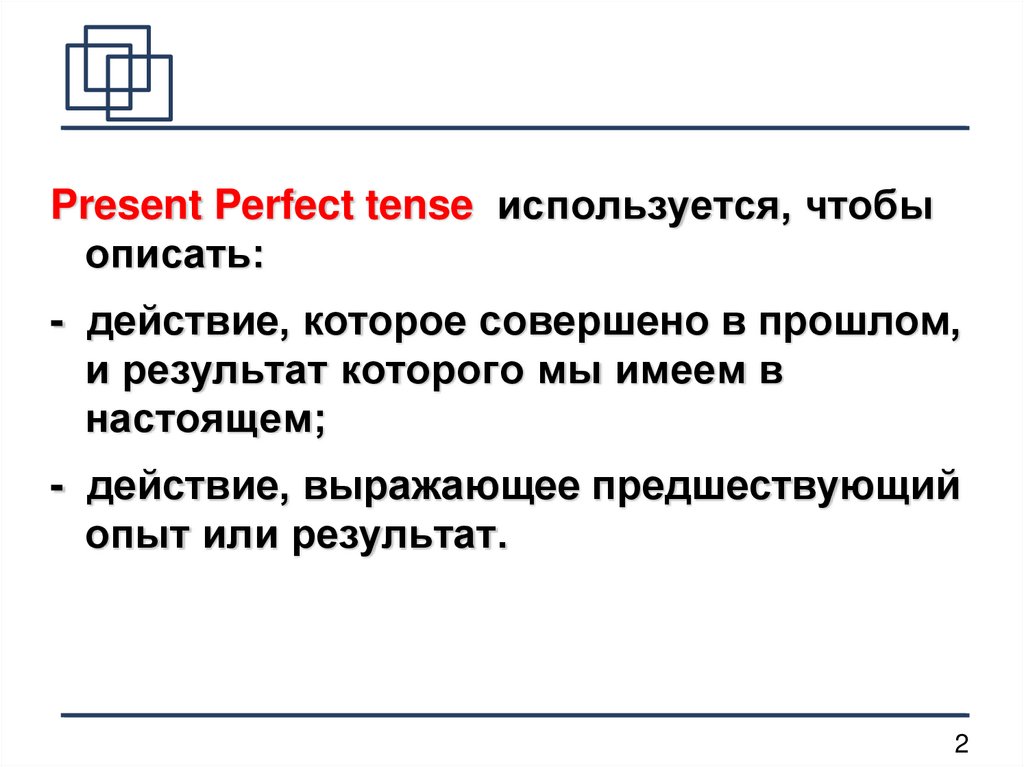 Present Perfect tense используется, чтобы описать:

- действие, которое совершено в прошлом, и результат которого мы имеем в настоящем;

- действие, выражающее предшествующий опыт или результат.

2